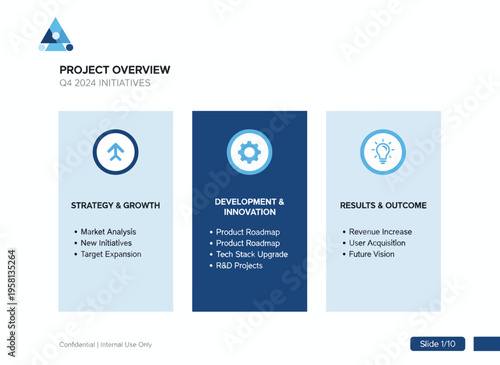 PROJECT OVERVIEW
Q4 2024 INITIATIVES

STRATEGY & GROWTH

• Market Analysis
• New Initiatives
• Target Expansion

DEVELOPMENT & INNOVATION

• Product Roadmap
• Product Roadmap
• Tech Stack Upgrade
• R&D Projects

RESULTS & OUTCOME

• Revenue Increase
• User Acquisition
• Future Vision

Confidential | Internal Use Only

Slide 1/10

Adobe Stock | #1958135264